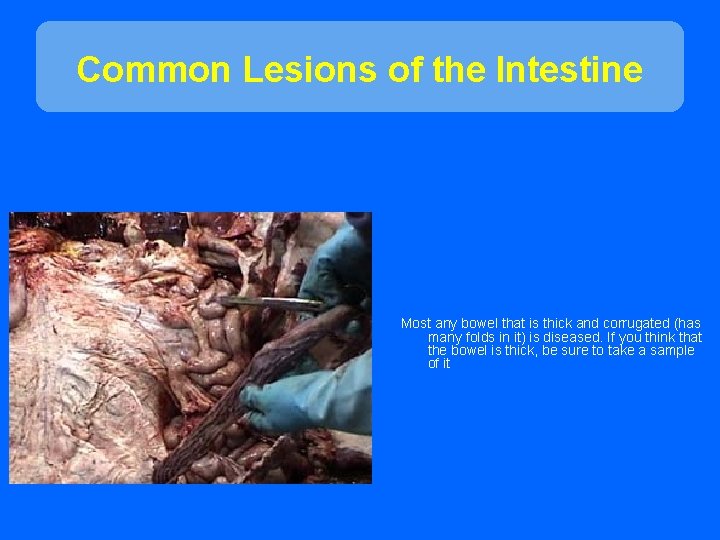 Common Lesions of the Intestine

Most any bowel that is thick and corrugated (has many folds in it) is diseased. If you think that the bowel is thick, be sure to take a sample of it